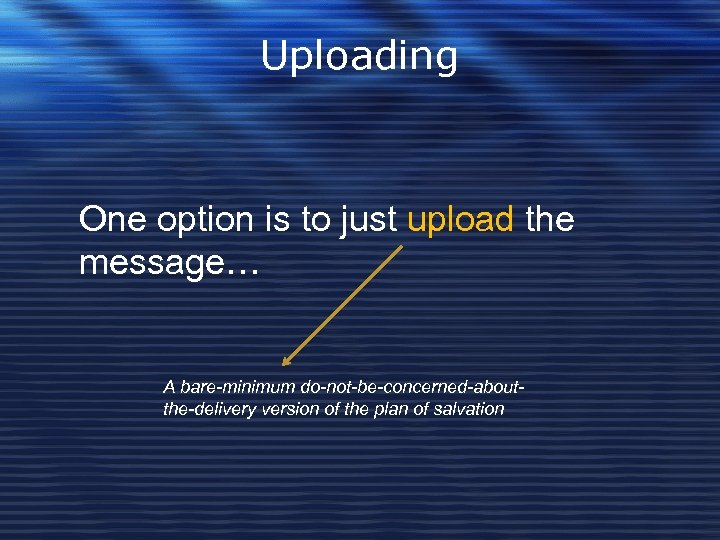 Uploading

One option is to just upload the message…

A bare-minimum do-not-be-concerned-about-the-delivery version of the plan of salvation